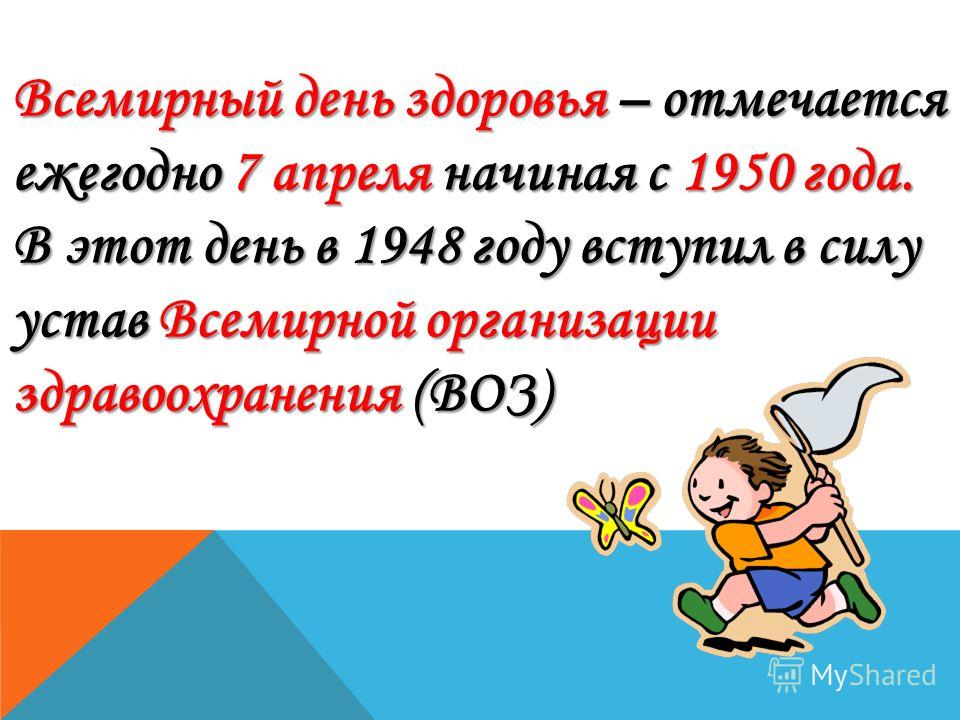 Всемирный день здоровья – отмечается ежегодно 7 апреля начиная с 1950 года. В этот день в 1948 году вступил в силу устав Всемирной организации здравоохранения (ВОЗ)

MyShared